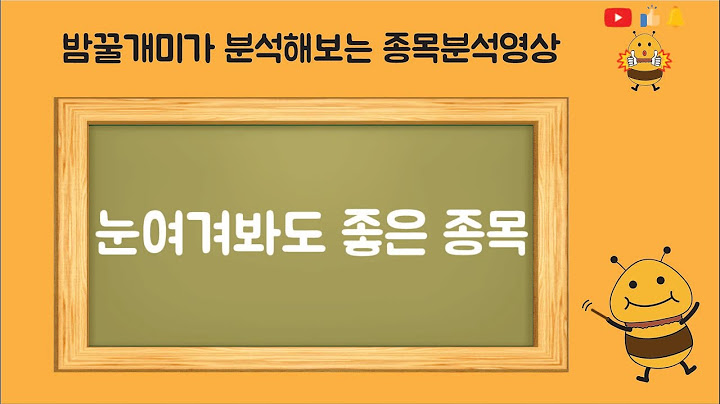 밤꿀개미가 분석해보는 종목분석영상

눈여겨봐도 좋은 종목